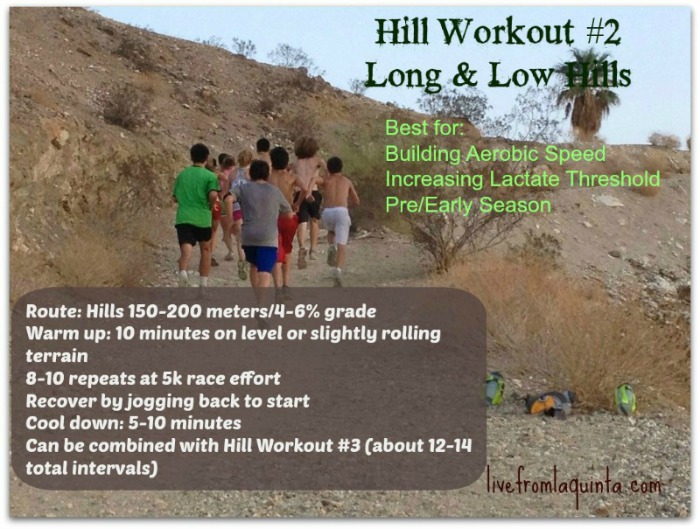 Hill Workout #2
Long & Low Hills

Best for:
Building Aerobic Speed
Increasing Lactate Threshold
Pre/Early Season

Route: Hills 150-200 meters/4-6% grade
Warm up: 10 minutes on level or slightly rolling terrain
8-10 repeats at 5k race effort
Recover by jogging back to start
Cool down: 5-10 minutes
Can be combined with Hill Workout #3 (about 12-14 total intervals)

livefromlaquinta.com